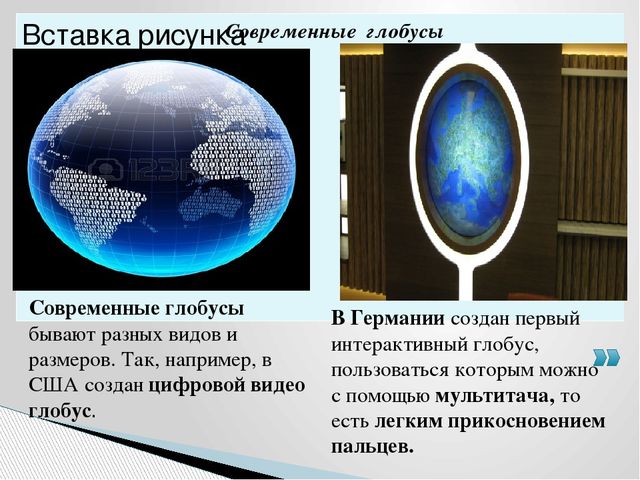 Вставка рисунка

Современные глобусы

123RF

Современные глобусы бывают разных видов и размеров. Так, например, в США создан цифровой видео глобус.

В Германии создан первый интерактивный глобус, пользоваться которым можно с помощью мультитача, то есть легким прикосновением пальцев.